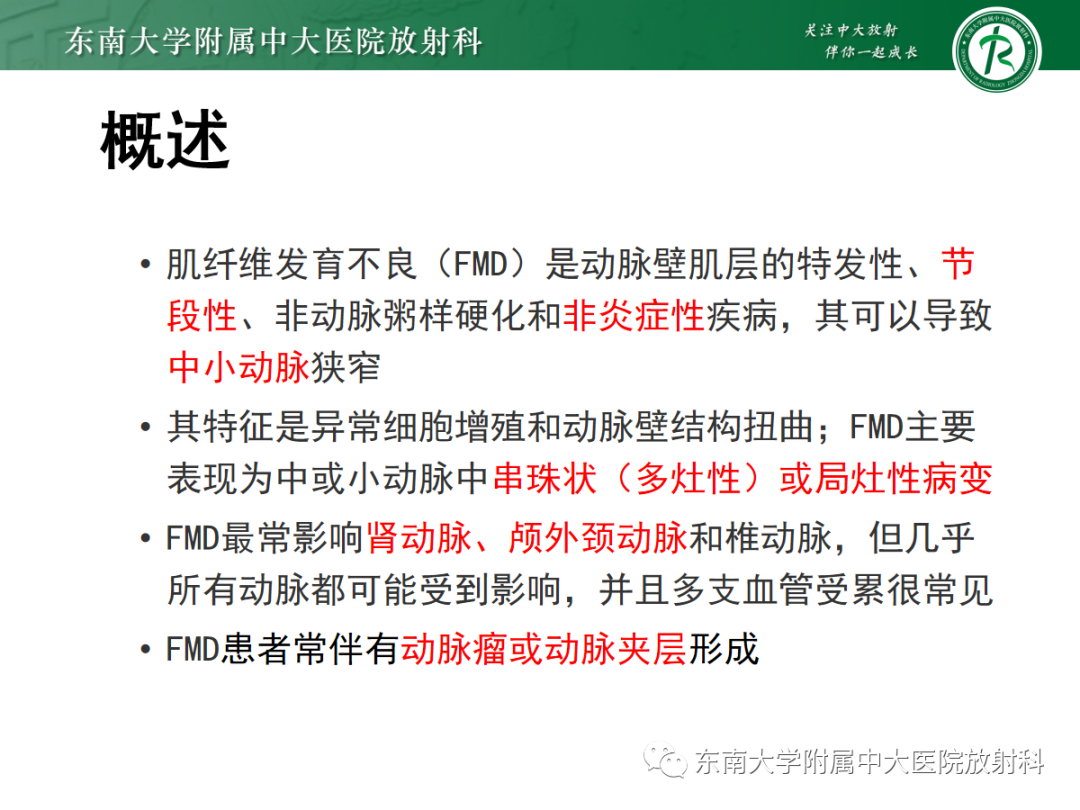 东南大学附属中大医院放射科

关注中大放射
伴你一起成长

概述

• 肌纤维发育不良（FMD）是动脉壁肌层的特发性、节段性、非动脉粥样硬化和非炎症性疾病，其可以导致中小动脉狭窄

• 其特征是异常细胞增殖和动脉壁结构扭曲；FMD主要表现为中或小动脉中串珠状（多灶性）或局灶性病变

• FMD最常影响肾动脉、颅外颈动脉和椎动脉，但几乎所有动脉都可能受到影响，并且多支血管受累很常见

• FMD患者常伴有动脉瘤或动脉夹层形成

东南大学附属中大医院放射科